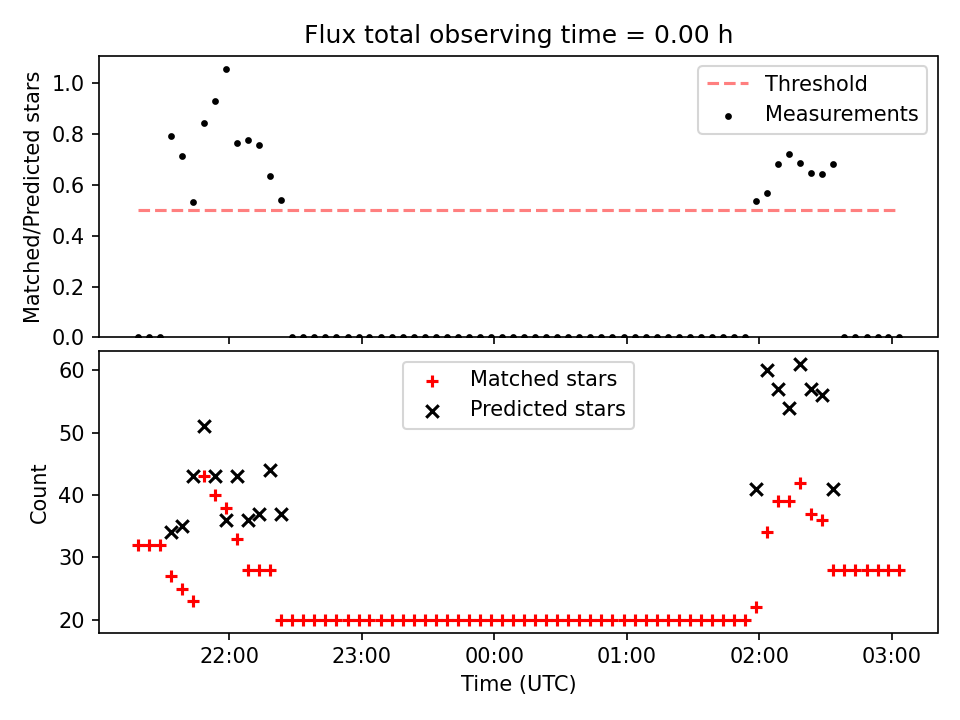 Flux total observing time = 0.00 h

Matched/Predicted stars

1.0
0.8
0.6
0.4
0.2
0.0

Threshold
Measurements

Count

60
50
40
30
20

Matched stars
Predicted stars

22:00
23:00
00:00
01:00
02:00
03:00

Time (UTC)